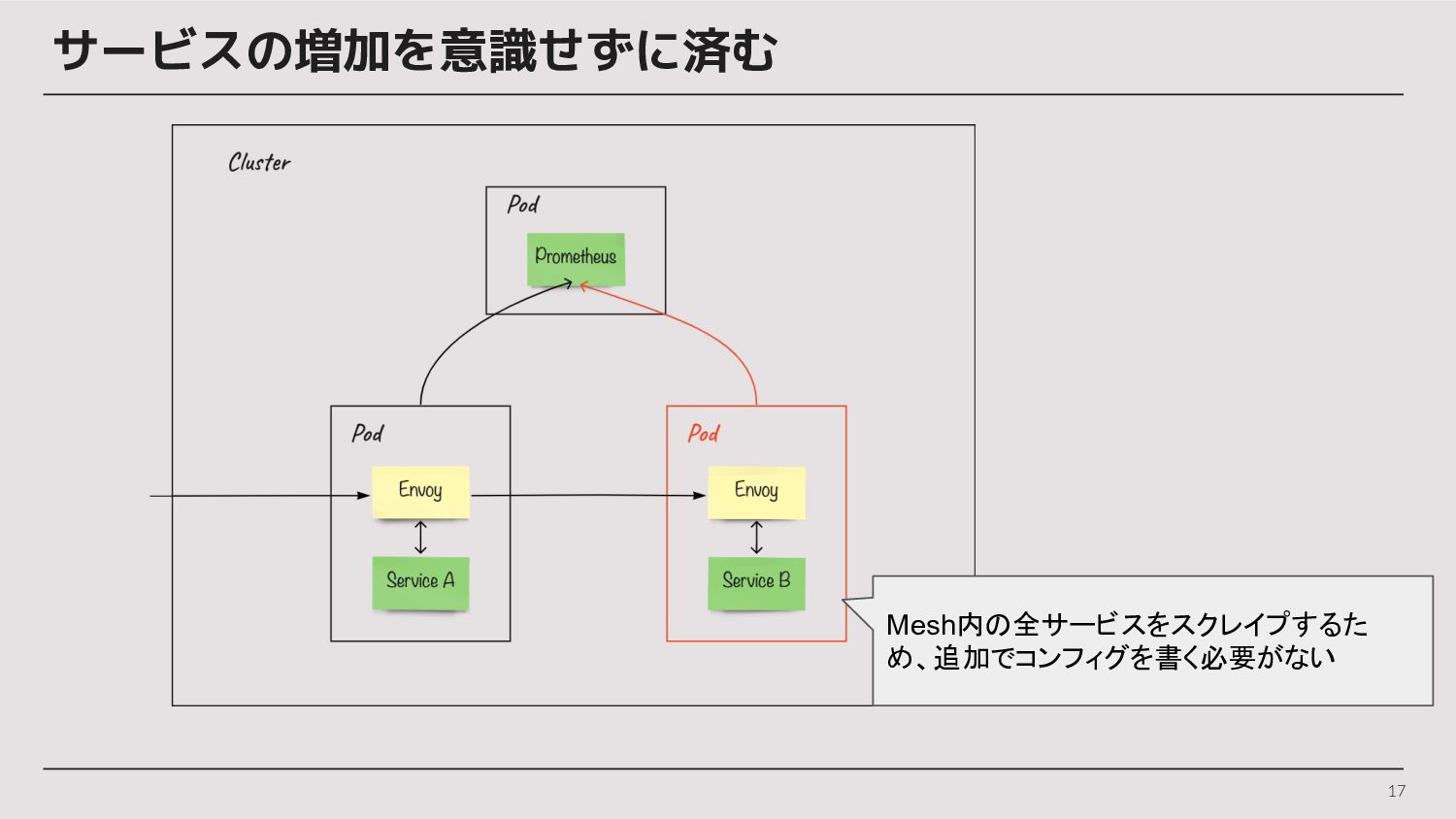 サービスの増加を意識せずに済む

Cluster

Pod

Prometheus

Pod

Envoy

Service A

Pod

Envoy

Service B

Mesh内の全サービスをスクレイプするため、追加でコンフィグを書く必要がない

17